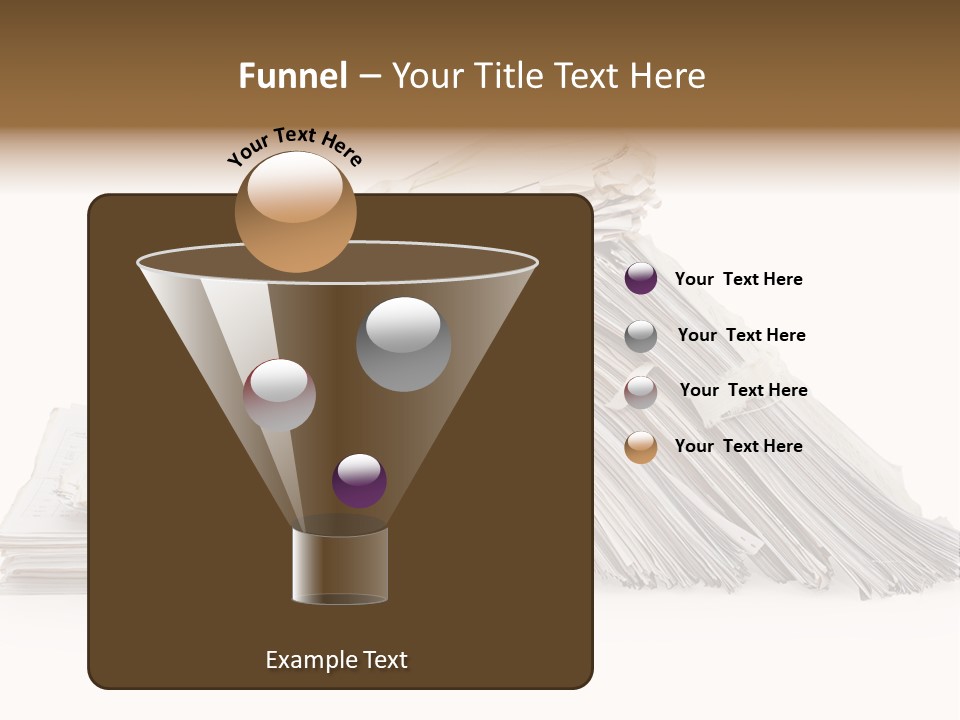 Funnel – Your Title Text Here

Your Text Here

Your Text Here

Your Text Here

Your Text Here

Your Text Here

Example Text